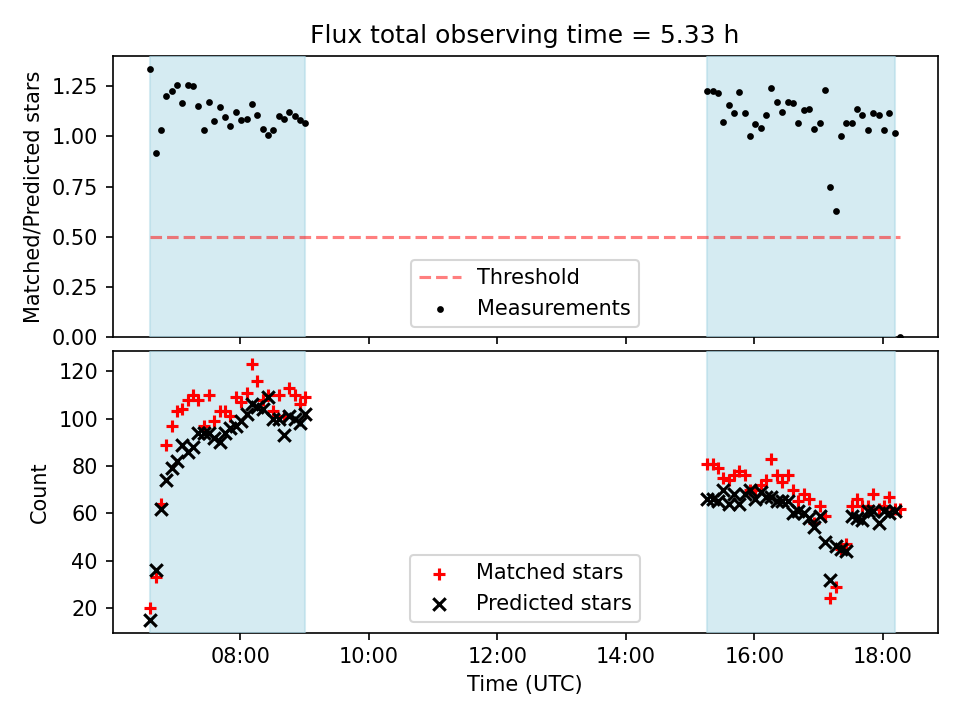 Flux total observing time = 5.33 h

Matched/Predicted stars

1.25
1.00
0.75
0.50
0.25
0.00

Threshold
Measurements

Count

120
100
80
60
40
20

Matched stars
Predicted stars

08:00
10:00
12:00
14:00
16:00
18:00

Time (UTC)